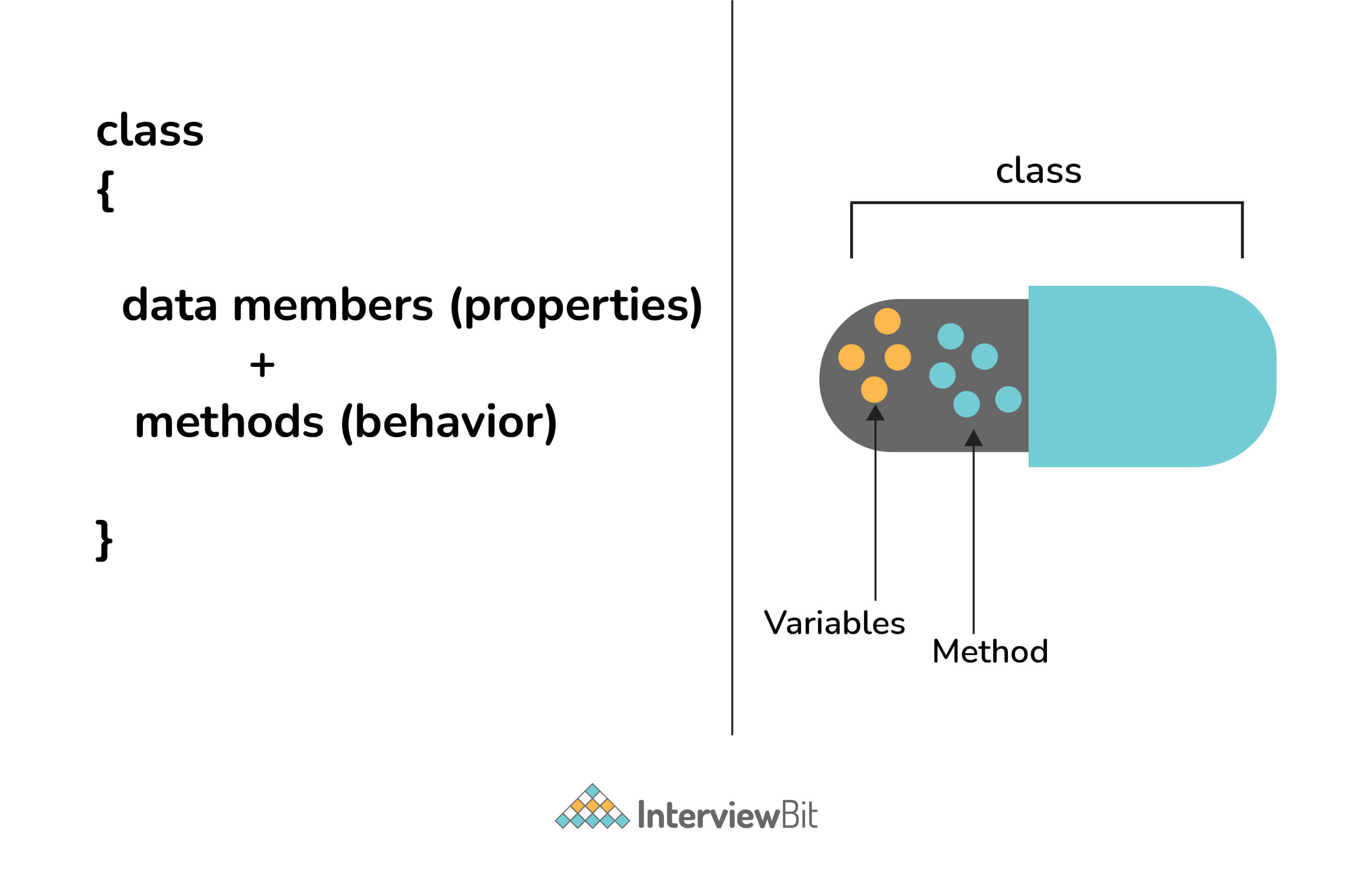 class
{

data members (properties)
+
methods (behavior)

}

class

Variables

Method

InterviewBit